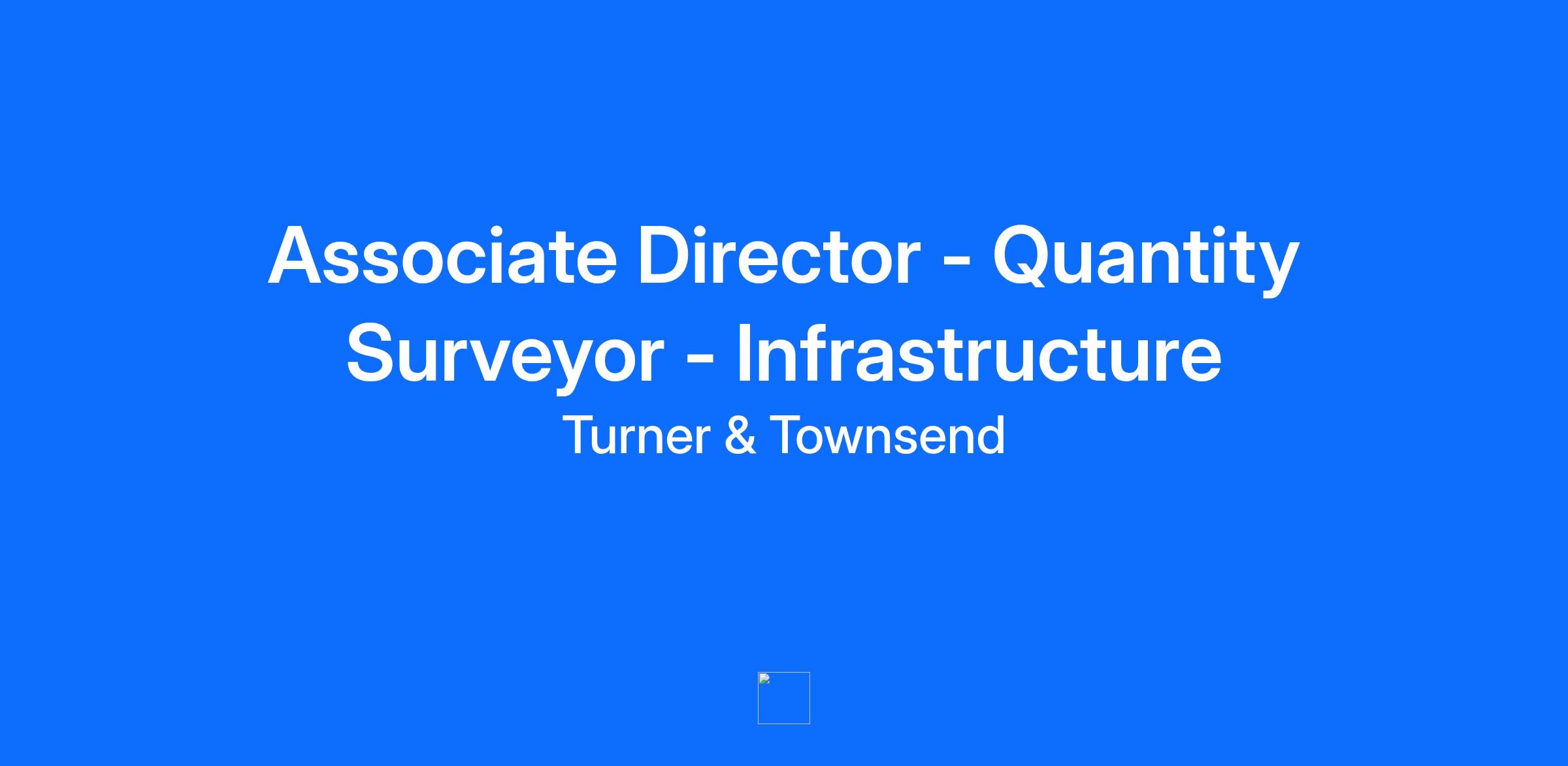 Associate Director - Quantity Surveyor - Infrastructure

Turner & Townsend